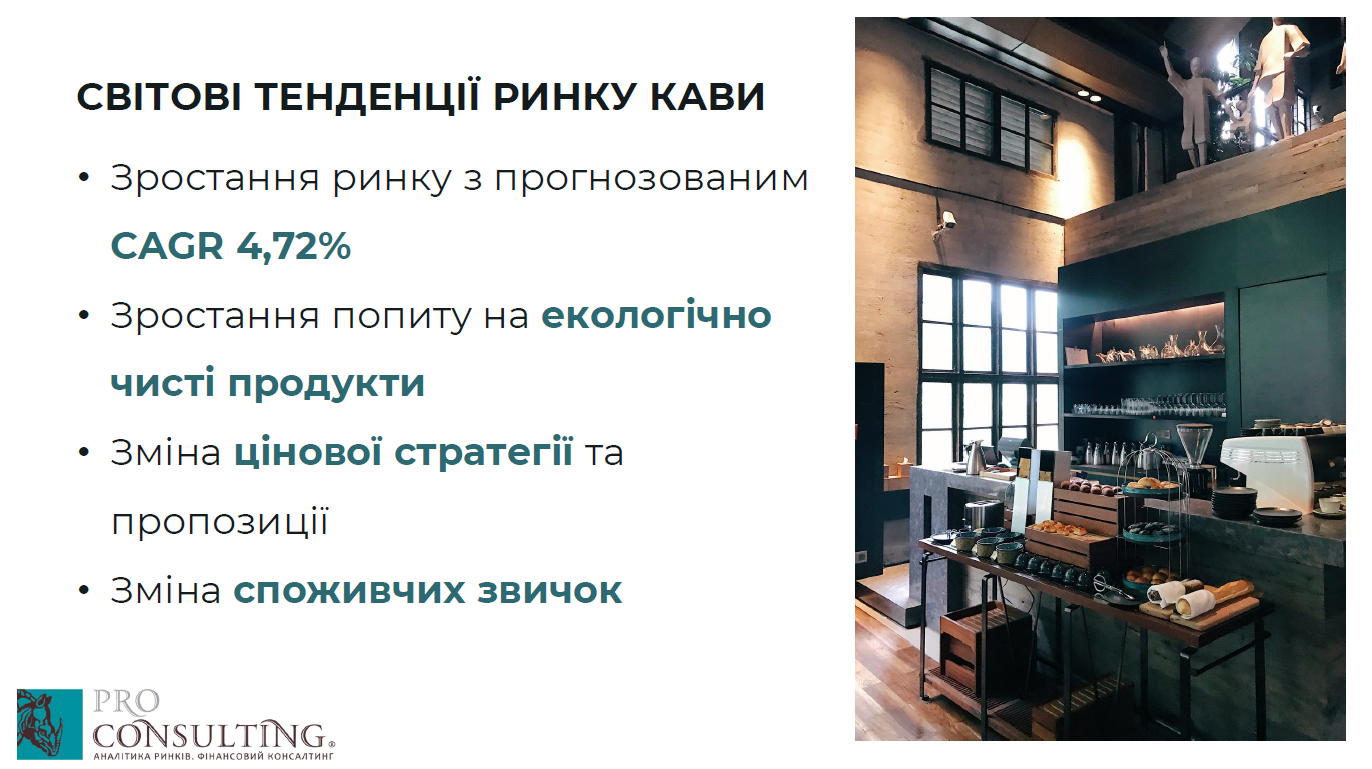 СВІТОВІ ТЕНДЕНЦІЇ РИНКУ КАВИ

• Зростання ринку з прогнозованим CAGR 4,72%

• Зростання попиту на екологічно чисті продукти

• Зміна цінової стратегії та пропозиції

• Зміна споживчих звичок

PRO CONSULTING®
АНАЛІТИКА РИНКІВ. ФІНАНСОВИЙ КОНСАЛТИНГ